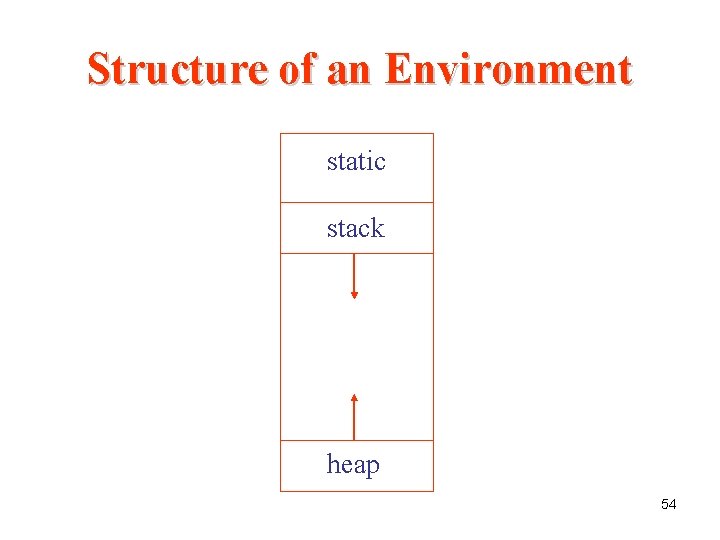 Structure of an Environment

static

stack

heap

54